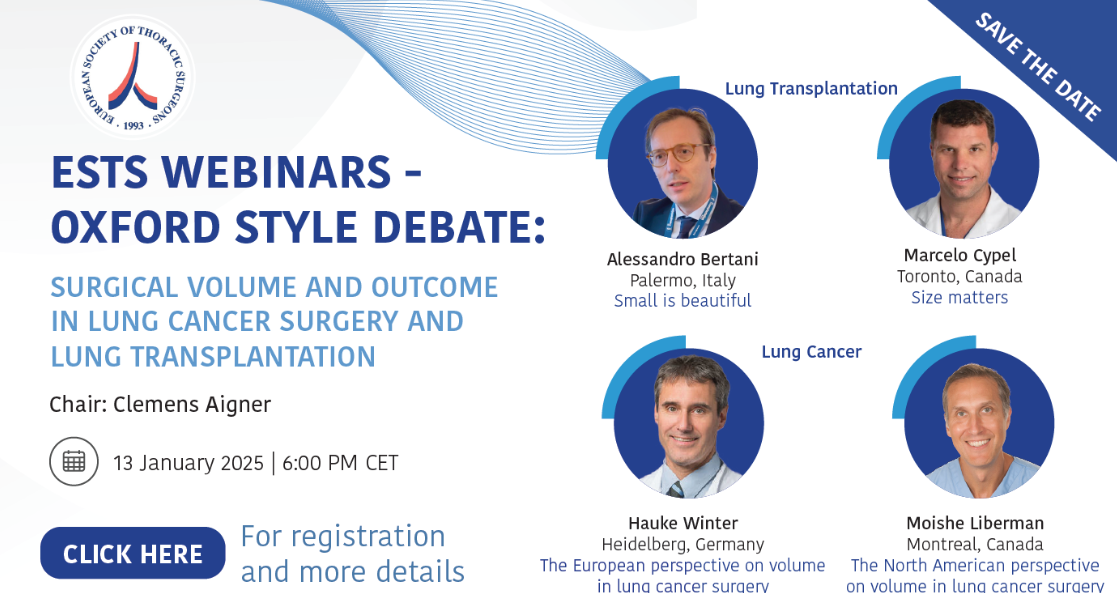 EUROPEAN SOCIETY OF THORACIC SURGEONS · 1993 ·

SAVE THE DATE

ESTS WEBINARS - OXFORD STYLE DEBATE:

SURGICAL VOLUME AND OUTCOME IN LUNG CANCER SURGERY AND LUNG TRANSPLANTATION

Chair: Clemens Aigner

13 January 2025 | 6:00 PM CET

CLICK HERE

For registration and more details

Lung Transplantation

Alessandro Bertani
Palermo, Italy
Small is beautiful

Marcelo Cypel
Toronto, Canada
Size matters

Lung Cancer

Hauke Winter
Heidelberg, Germany
The European perspective on volume in lung cancer surgery

Moishe Liberman
Montreal, Canada
The North American perspective on volume in lung cancer surgery